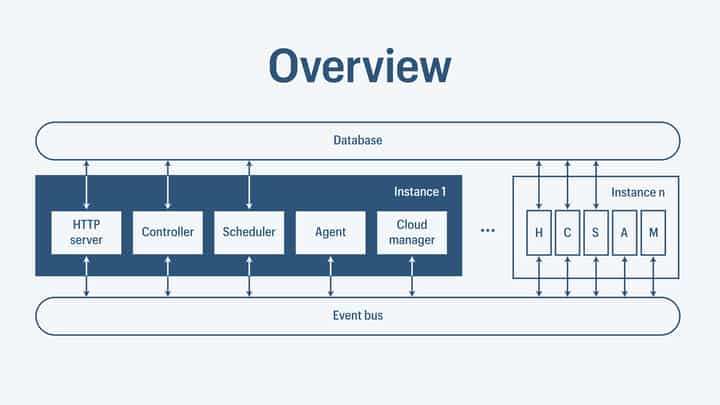 Overview

Database

Instance 1

HTTP server

Controller

Scheduler

Agent

Cloud manager

...

Instance n

H

C

S

A

M

Event bus